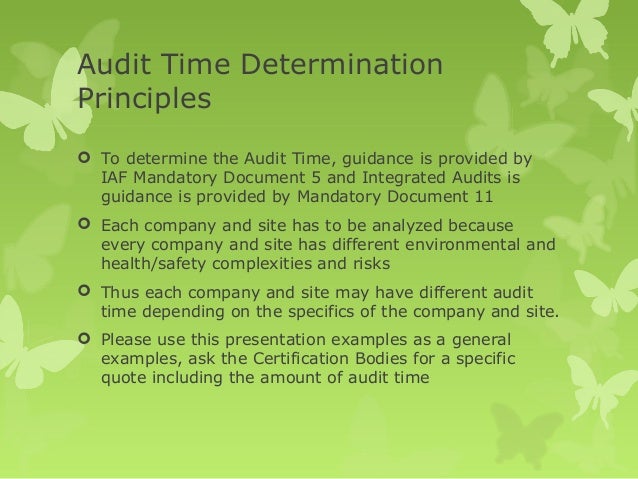 Audit Time Determination Principles

To determine the Audit Time, guidance is provided by IAF Mandatory Document 5 and Integrated Audits is guidance is provided by Mandatory Document 11

Each company and site has to be analyzed because every company and site has different environmental and health/safety complexities and risks

Thus each company and site may have different audit time depending on the specifics of the company and site.

Please use this presentation examples as a general examples, ask the Certification Bodies for a specific quote including the amount of audit time